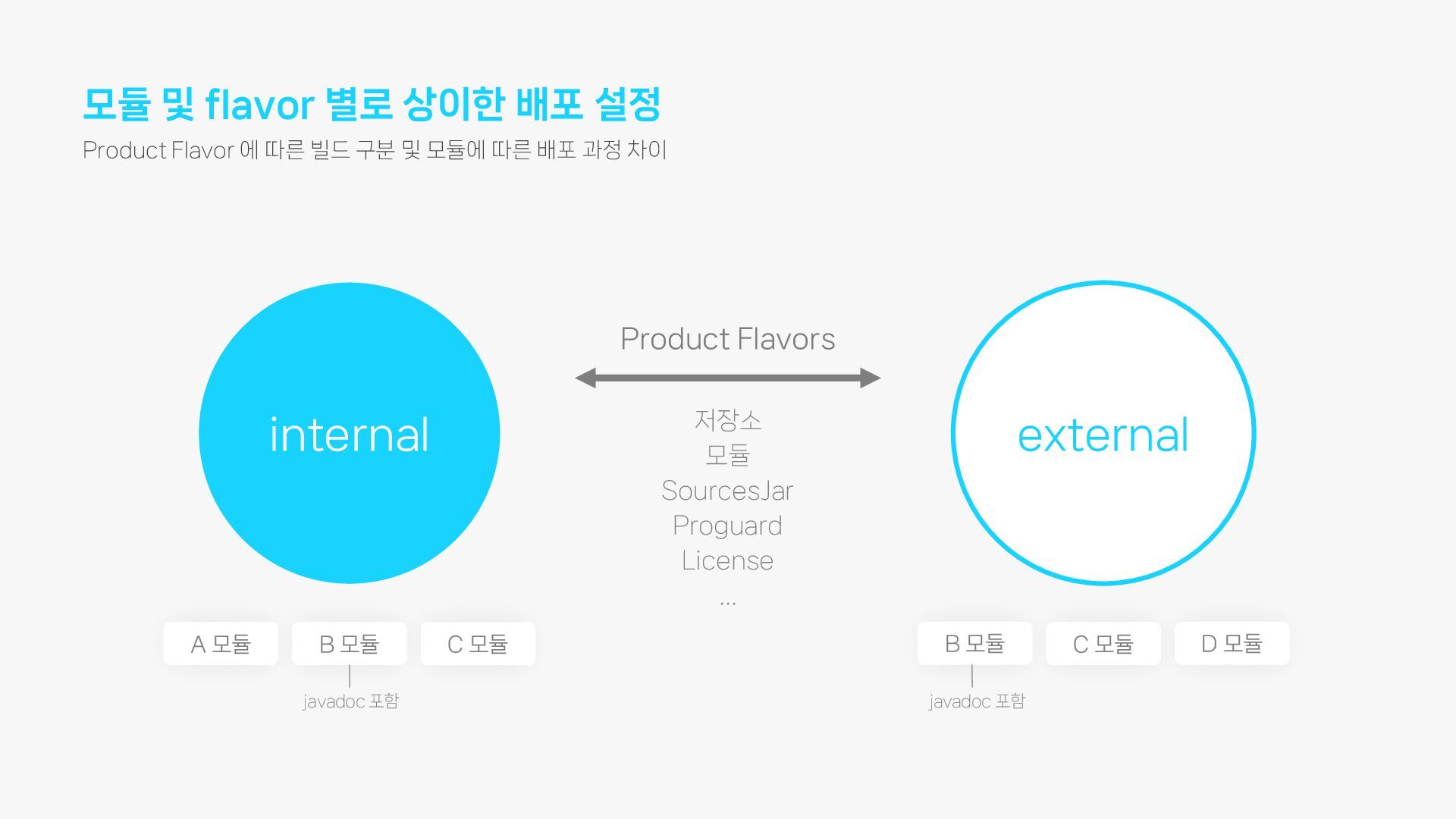 모듈 및 flavor 별로 상이한 배포 설정

Product Flavor 에 따른 빌드 구분 및 모듈에 따른 배포 과정 차이

internal

Product Flavors

저장소
모듈
SourcesJar
Proguard
License
...

external

A 모듈

B 모듈

C 모듈

javadoc 포함

B 모듈

C 모듈

D 모듈

javadoc 포함